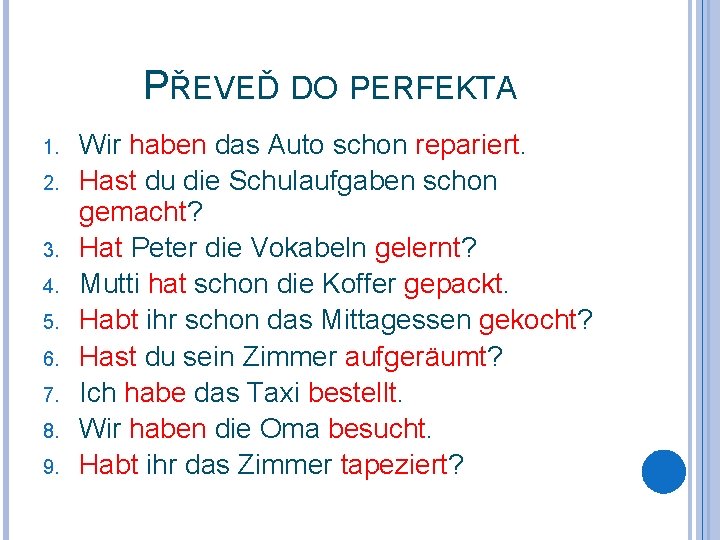 PŘEVEĎ DO PERFEKTA

1. Wir haben das Auto schon repariert.
2. Hast du die Schulaufgaben schon gemacht?
3. Hat Peter die Vokabeln gelernt?
4. Mutti hat schon die Koffer gepackt.
5. Habt ihr schon das Mittagessen gekocht?
6. Hast du sein Zimmer aufgeräumt?
7. Ich habe das Taxi bestellt.
8. Wir haben die Oma besucht.
9. Habt ihr das Zimmer tapeziert?